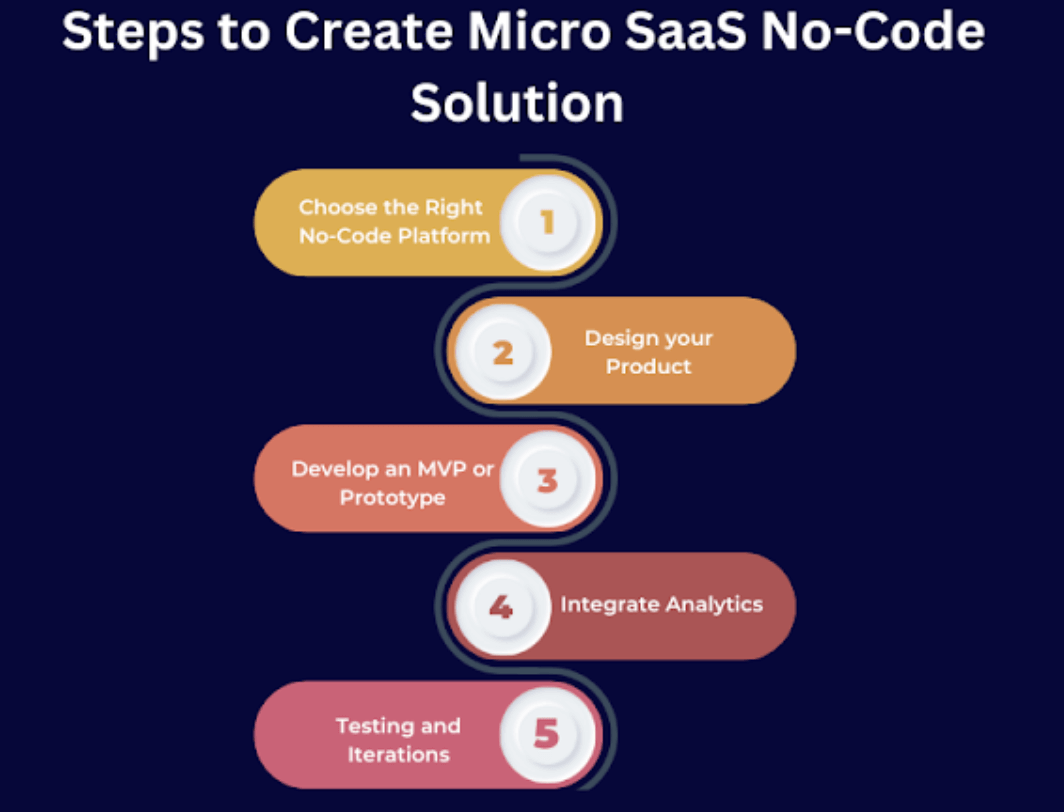 Steps to Create Micro SaaS No-Code Solution

Choose the Right No-Code Platform 1

2 Design your Product

Develop an MVP or Prototype 3

4 Integrate Analytics

Testing and Iterations 5